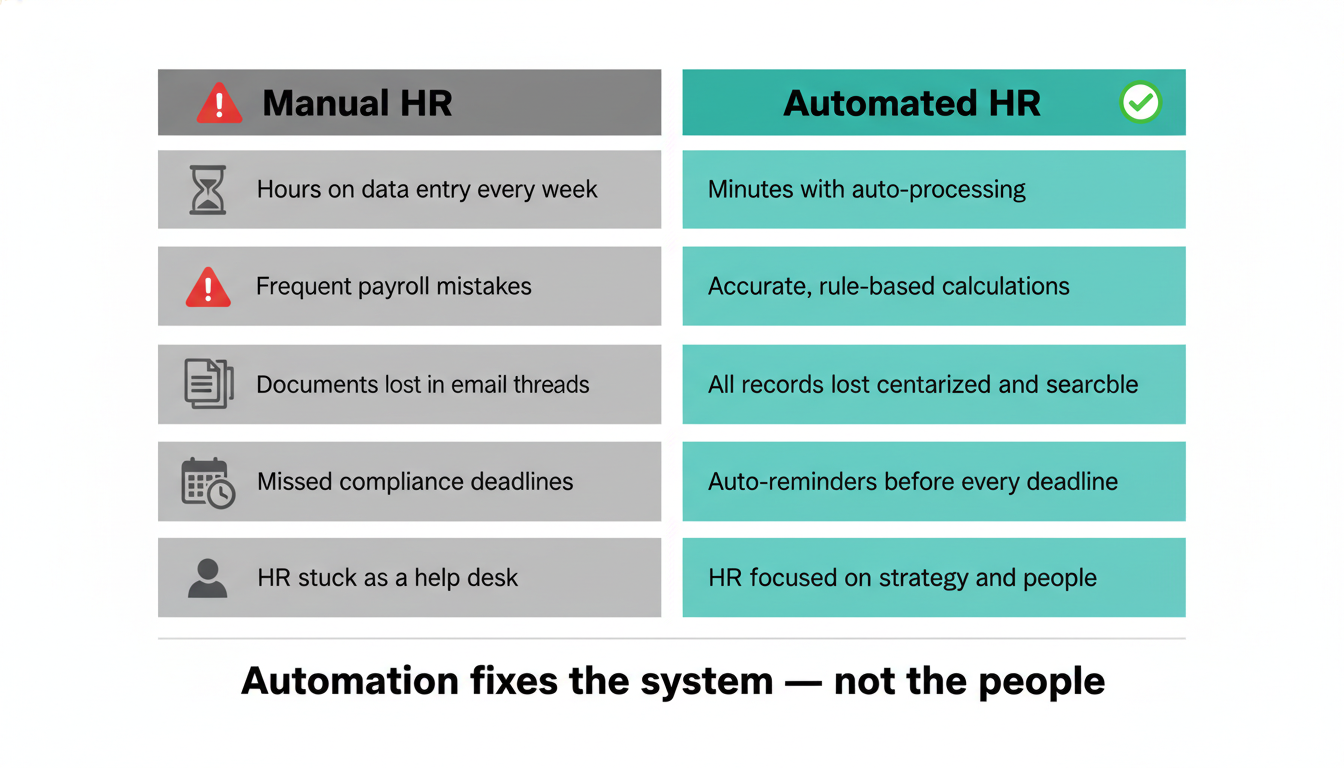 | Manual HR | Automated HR |
|---|---|
| Hours on data entry every week | Minutes with auto-processing |
| Frequent payroll mistakes | Accurate, rule-based calculations |
| Documents lost in email threads | All records lost centarized and searcble |
| Missed compliance deadlines | Auto-reminders before every deadline |
| HR stuck as a help desk | HR focused on strategy and people |

Automation fixes the system — not the people